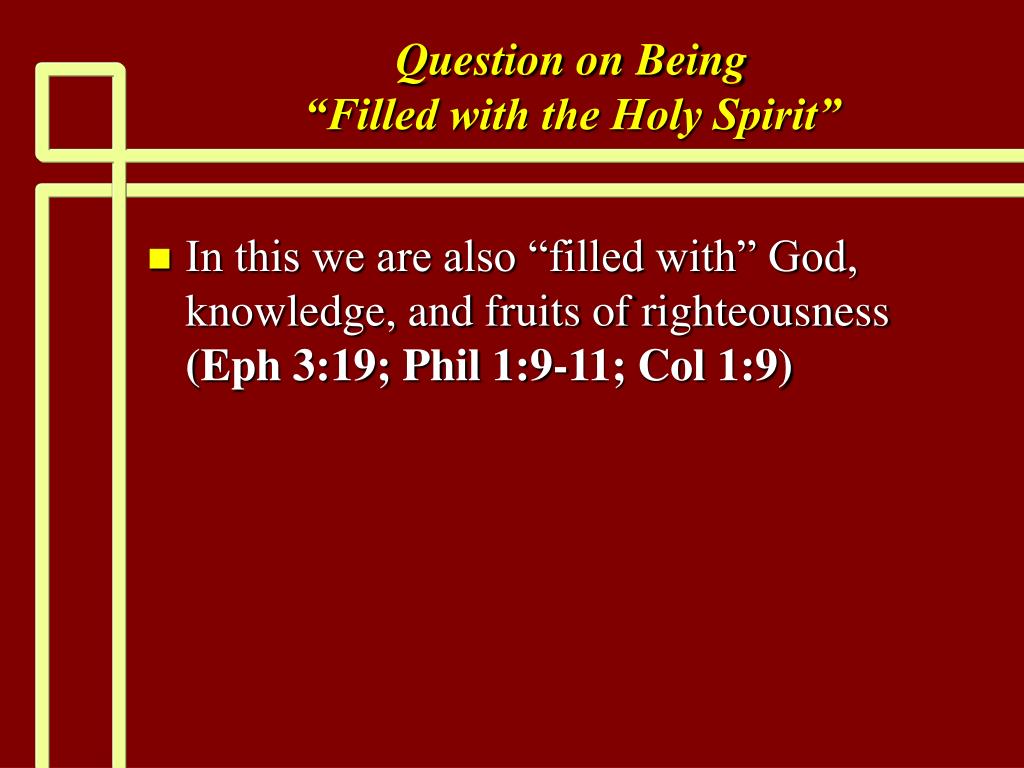 Question on Being
“Filled with the Holy Spirit”

In this we are also “filled with” God, knowledge, and fruits of righteousness (Eph 3:19; Phil 1:9-11; Col 1:9)